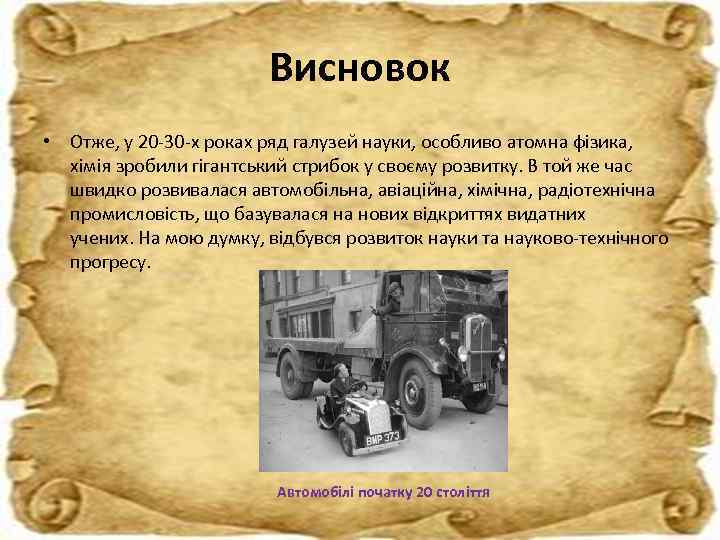 Висновок

• Отже, у 20-30-х роках ряд галузей науки, особливо атомна фізика, хімія зробили гігантський стрибок у своєму розвитку. В той же час швидко розвивалася автомобільна, авіаційна, хімічна, радіотехнічна промисловість, що базувалася на нових відкриттях видатних учених. На мою думку, відбувся розвиток науки та науково-технічного прогресу.

BMP 373

Автомобілі початку 20 століття